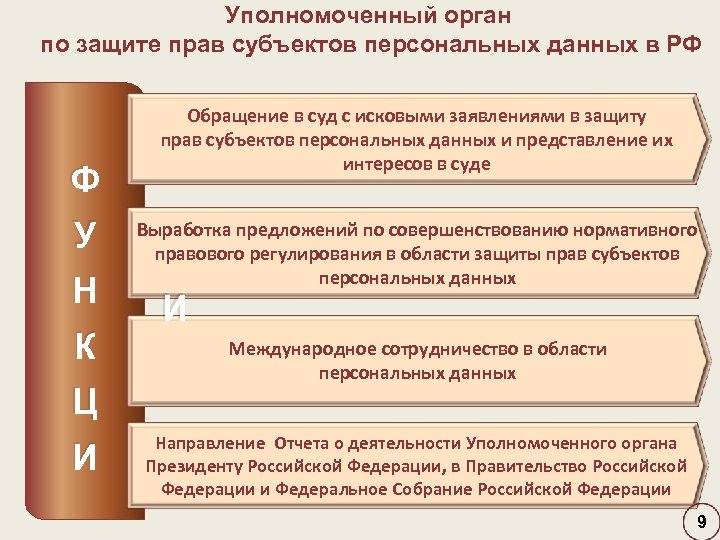 Уполномоченный орган
по защите прав субъектов персональных данных в РФ

Ф
У
Н
К
Ц
И

И

Обращение в суд с исковыми заявлениями в защиту прав субъектов персональных данных и представление их интересов в суде

Выработка предложений по совершенствованию нормативного правового регулирования в области защиты прав субъектов персональных данных

Международное сотрудничество в области персональных данных

Направление Отчета о деятельности Уполномоченного органа Президенту Российской Федерации, в Правительство Российской Федерации и Федеральное Собрание Российской Федерации

9